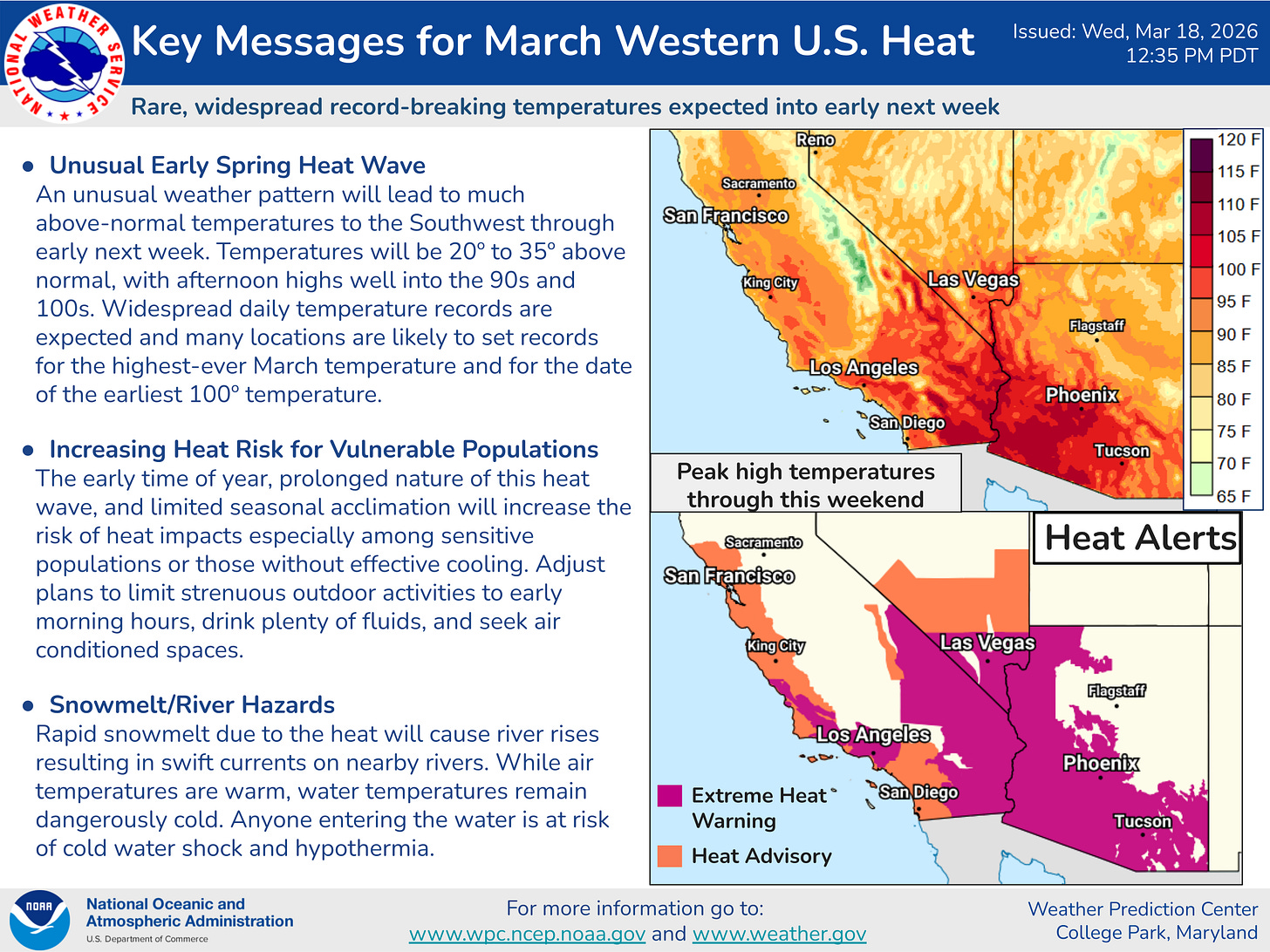 NATIONAL WEATHER SERVICE

Key Messages for March Western U.S. Heat

Issued: Wed, Mar 18, 2026
12:35 PM PDT

Rare, widespread record-breaking temperatures expected into early next week

• Unusual Early Spring Heat Wave
An unusual weather pattern will lead to much above-normal temperatures to the Southwest through early next week. Temperatures will be 20° to 35° above normal, with afternoon highs well into the 90s and 100s. Widespread daily temperature records are expected and many locations are likely to set records for the highest-ever March temperature and for the date of the earliest 100° temperature.

• Increasing Heat Risk for Vulnerable Populations
The early time of year, prolonged nature of this heat wave, and limited seasonal acclimation will increase the risk of heat impacts especially among sensitive populations or those without effective cooling. Adjust plans to limit strenuous outdoor activities to early morning hours, drink plenty of fluids, and seek air conditioned spaces.

• Snowmelt/River Hazards
Rapid snowmelt due to the heat will cause river rises resulting in swift currents on nearby rivers. While air temperatures are warm, water temperatures remain dangerously cold. Anyone entering the water is at risk of cold water shock and hypothermia.

Reno
Sacramento
San Francisco
King City
Las Vegas
Flagstaff
Los Angeles
Phoenix
San Diego
Tucson

120 F
115 F
110 F
105 F
100 F
95 F
90 F
85 F
80 F
75 F
70 F
65 F

Peak high temperatures through this weekend

Heat Alerts

Sacramento
San Francisco
King City
Las Vegas
Flagstaff
Los Angeles
Phoenix
San Diego
Tucson

Extreme Heat Warning
Heat Advisory

NOAA
National Oceanic and Atmospheric Administration
U.S. Department of Commerce

For more information go to:
www.wpc.ncep.noaa.gov and www.weather.gov

Weather Prediction Center
College Park, Maryland